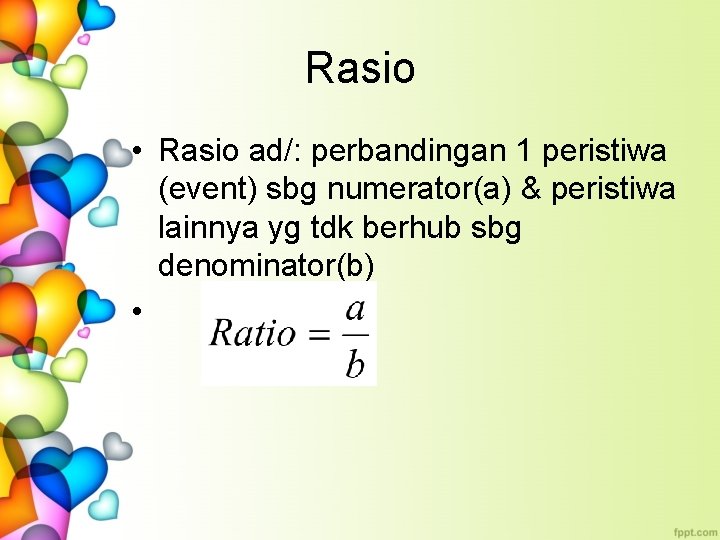 Rasio

• Rasio ad/: perbandingan 1 peristiwa (event) sbg numerator(a) & peristiwa lainnya yg tdk berhub sbg denominator(b)

• $Ratio = \frac{a}{b}$

fppt.com